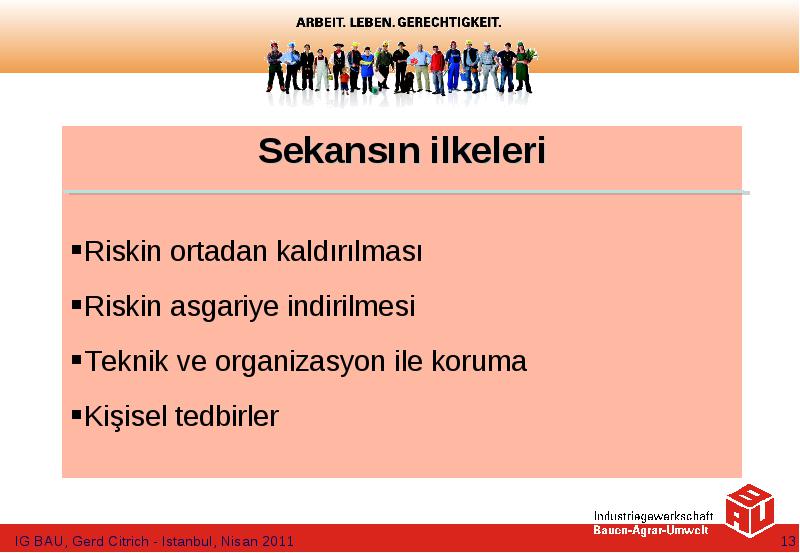 ARBEIT. LEBEN. GERECHTIGKEIT.

Sekansın ilkeleri

▪Riskin ortadan kaldırılması

▪Riskin asgariye indirilmesi

▪Teknik ve organizasyon ile koruma

▪Kişisel tedbirler

Industriegewerkschaft
Bauen-Agrar-Umwelt

IG BAU, Gerd Citrich - Istanbul, Nisan 2011

13